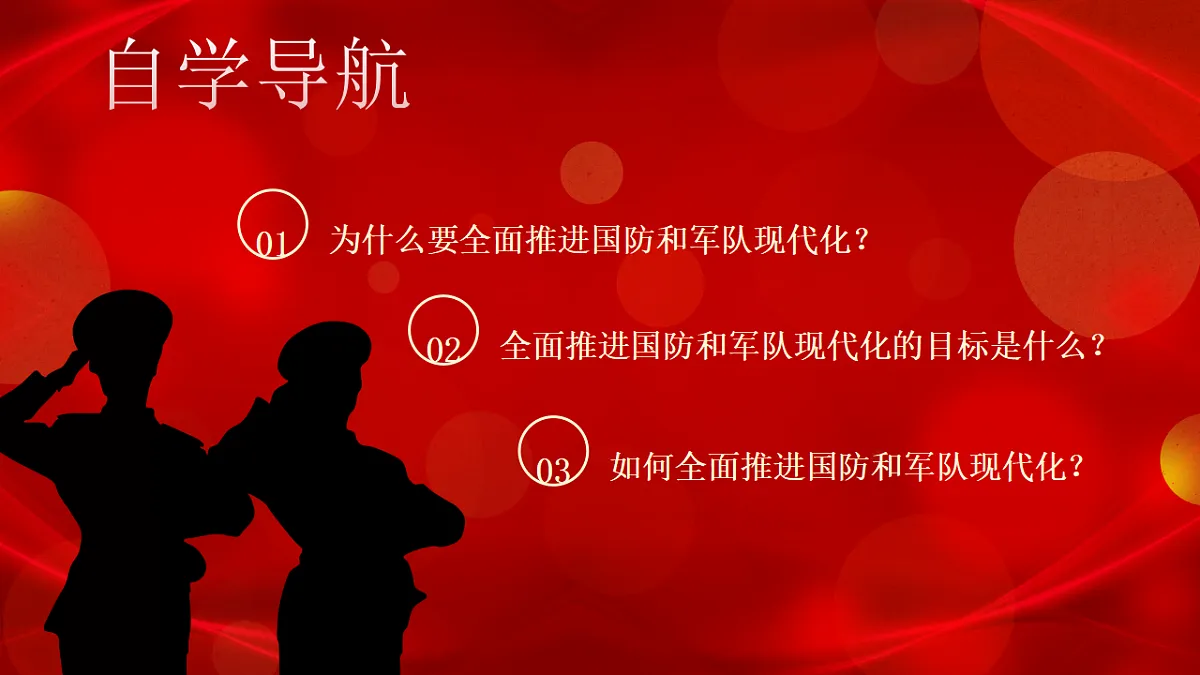 自学导航

01 为什么要全面推进国防和军队现代化？

02 全面推进国防和军队现代化的目标是什么？

03 如何全面推进国防和军队现代化？